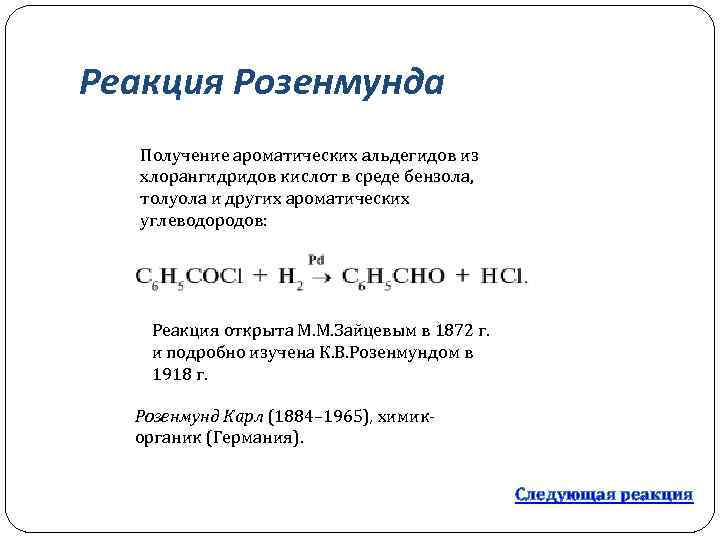 Реакция Розенмунда

Получение ароматических альдегидов из хлорангидридов кислот в среде бензола, толуола и других ароматических углеводородов:

$C_6H_5COCl + H_2 \xrightarrow{Pd} C_6H_5CHO + HCl.$

Реакция открыта М.М.Зайцевым в 1872 г. и подробно изучена К.В.Розенмундом в 1918 г.

Розенмунд Карл (1884–1965), химик-органик (Германия).

Следующая реакция